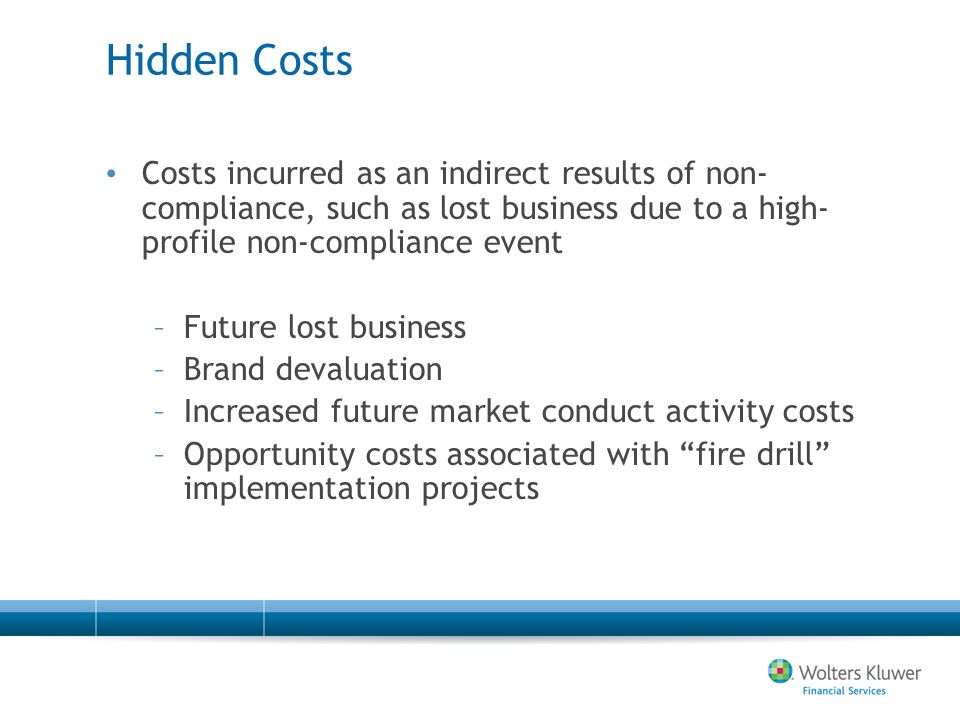 Hidden Costs

• Costs incurred as an indirect results of non-compliance, such as lost business due to a high-profile non-compliance event

– Future lost business
– Brand devaluation
– Increased future market conduct activity costs
– Opportunity costs associated with “fire drill” implementation projects

Wolters Kluwer
Financial Services